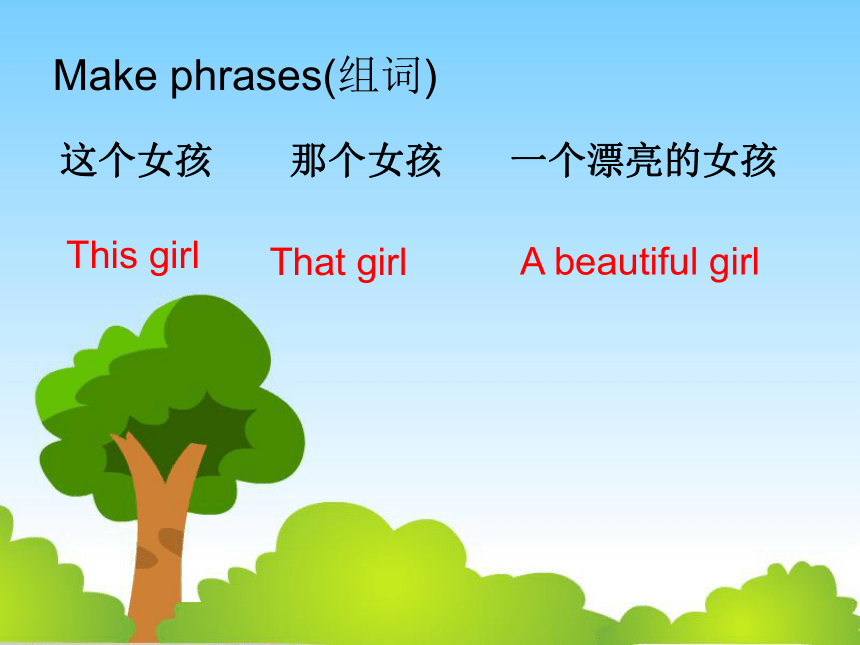 Make phrases(组词)

这个女孩 那个女孩 一个漂亮的女孩

This girl That girl A beautiful girl